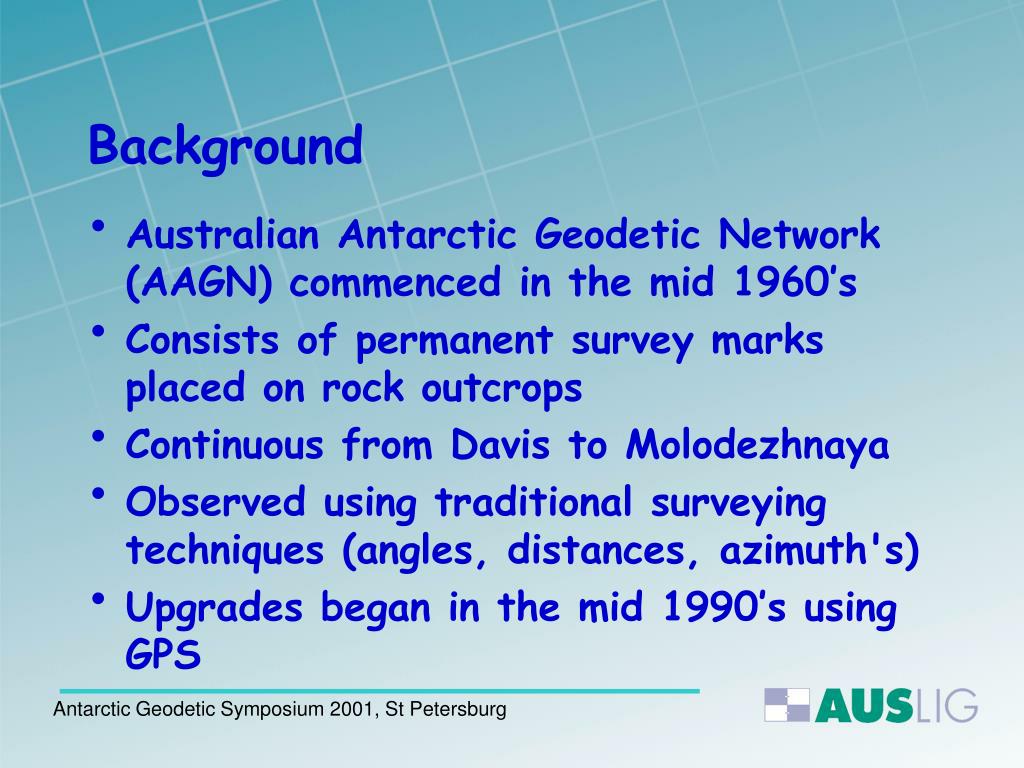 Background

• Australian Antarctic Geodetic Network (AAGN) commenced in the mid 1960’s
• Consists of permanent survey marks placed on rock outcrops
• Continuous from Davis to Molodezhnaya
• Observed using traditional surveying techniques (angles, distances, azimuth's)
• Upgrades began in the mid 1990’s using GPS

Antarctic Geodetic Symposium 2001, St Petersburg

AUSLIG